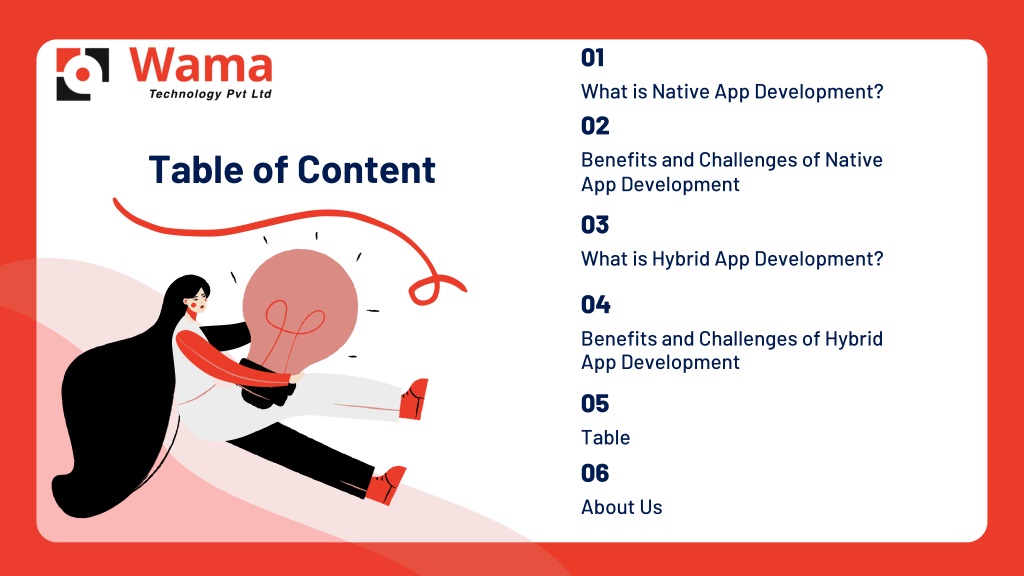 Wama
Technology Pvt Ltd

Table of Content

01
What is Native App Development?

02
Benefits and Challenges of Native App Development

03
What is Hybrid App Development?

04
Benefits and Challenges of Hybrid App Development

05
Table

06
About Us